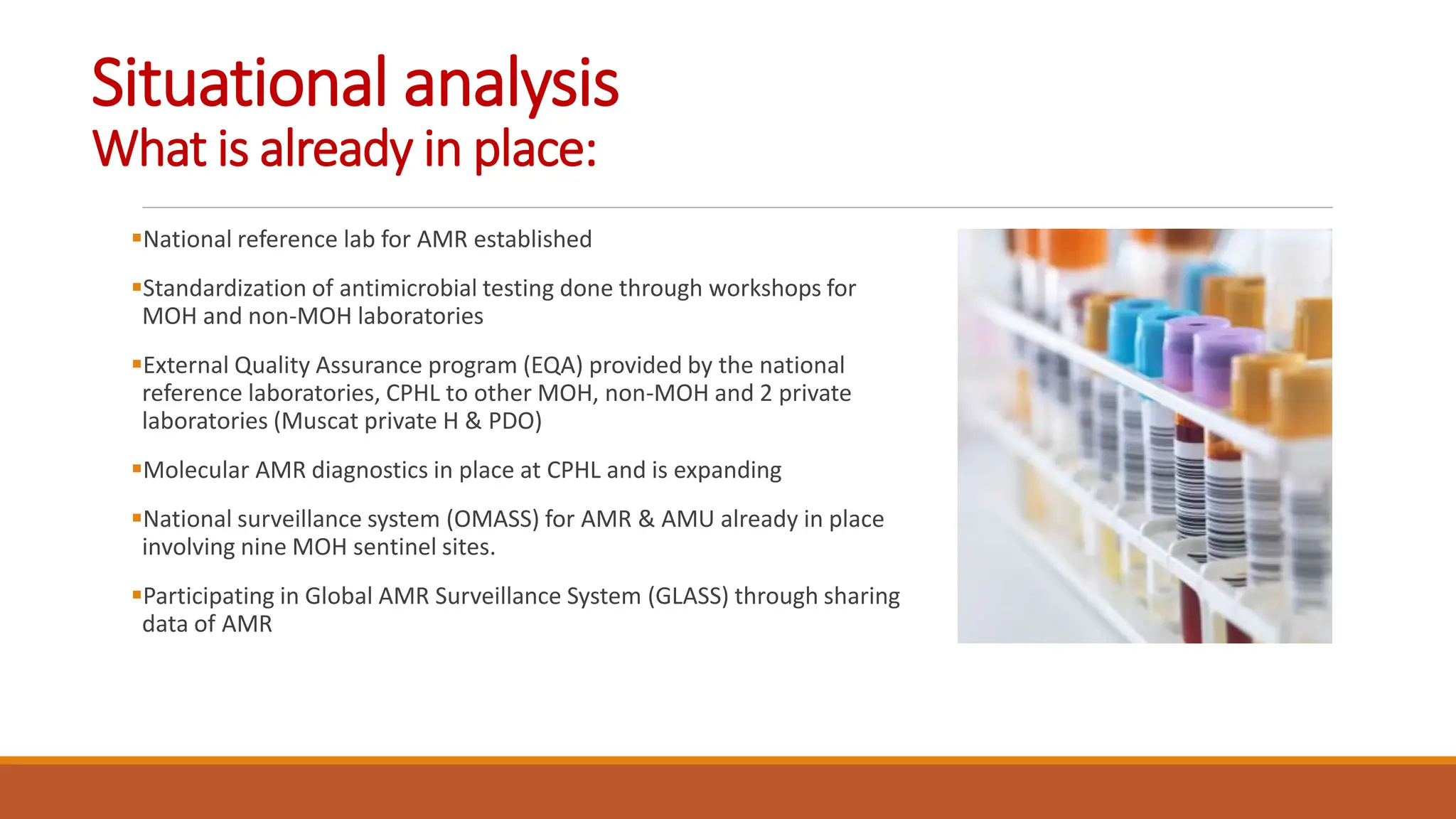 Situational analysis
What is already in place:

▪National reference lab for AMR established

▪Standardization of antimicrobial testing done through workshops for MOH and non-MOH laboratories

▪External Quality Assurance program (EQA) provided by the national reference laboratories, CPHL to other MOH, non-MOH and 2 private laboratories (Muscat private H & PDO)

▪Molecular AMR diagnostics in place at CPHL and is expanding

▪National surveillance system (OMASS) for AMR & AMU already in place involving nine MOH sentinel sites.

▪Participating in Global AMR Surveillance System (GLASS) through sharing data of AMR